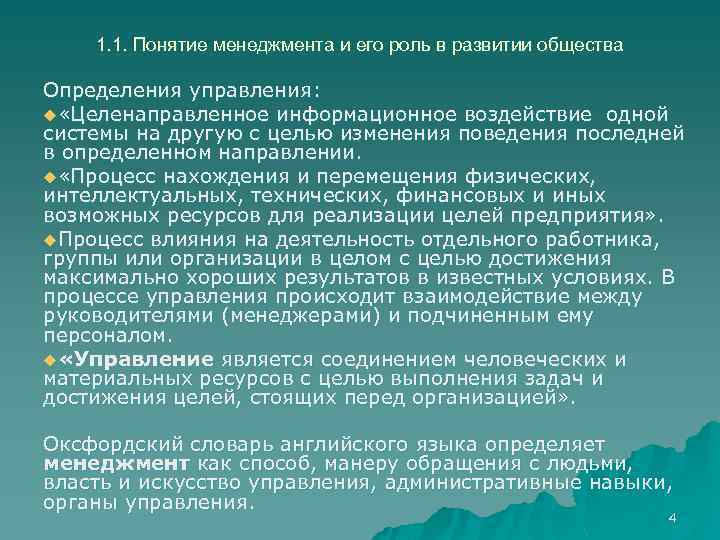 1.1. Понятие менеджмента и его роль в развитии общества

Определения управления:

«Целенаправленное информационное воздействие одной системы на другую с целью изменения поведения последней в определенном направлении.

«Процесс нахождения и перемещения физических, интеллектуальных, технических, финансовых и иных возможных ресурсов для реализации целей предприятия».

Процесс влияния на деятельность отдельного работника, группы или организации в целом с целью достижения максимально хороших результатов в известных условиях. В процессе управления происходит взаимодействие между руководителями (менеджерами) и подчиненным ему персоналом.

«Управление является соединением человеческих и материальных ресурсов с целью выполнения задач и достижения целей, стоящих перед организацией».

Оксфордский словарь английского языка определяет менеджмент как способ, манеру обращения с людьми, власть и искусство управления, административные навыки, органы управления.

4